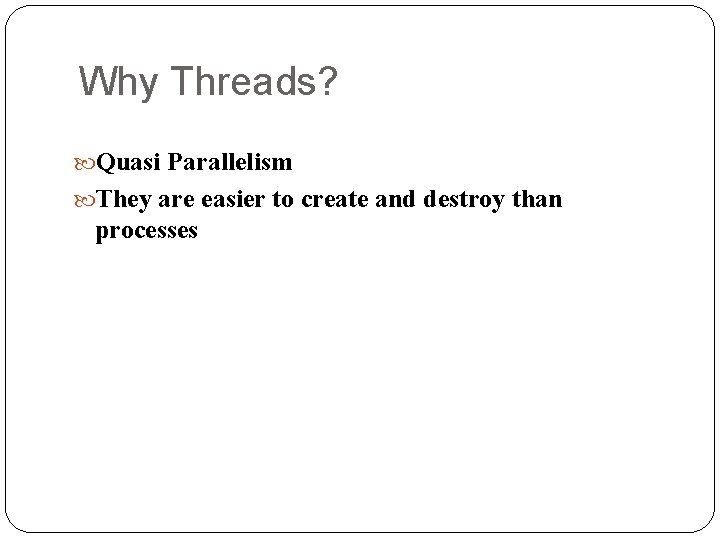 Why Threads?

Quasi Parallelism

They are easier to create and destroy than processes